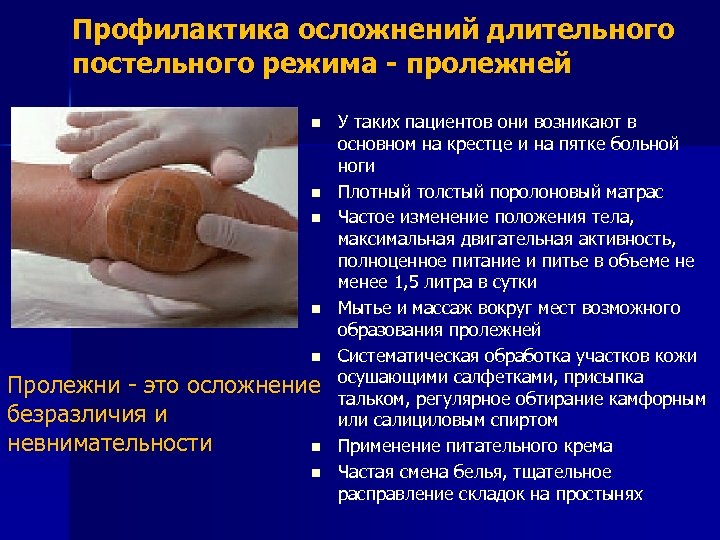 Профилактика осложнений длительного постельного режима - пролежней

- У таких пациентов они возникают в основном на крестце и на пятке больной ноги
- Плотный толстый поролоновый матрас
- Частое изменение положения тела, максимальная двигательная активность, полноценное питание и питье в объеме не менее 1,5 литра в сутки
- Мытье и массаж вокруг мест возможного образования пролежней
- Систематическая обработка участков кожи осушающими салфетками, присыпка тальком, регулярное обтирание камфорным или салициловым спиртом
- Применение питательного крема
- Частая смена белья, тщательное расправление складок на простынях

Пролежни - это осложнение безразличия и невнимательности